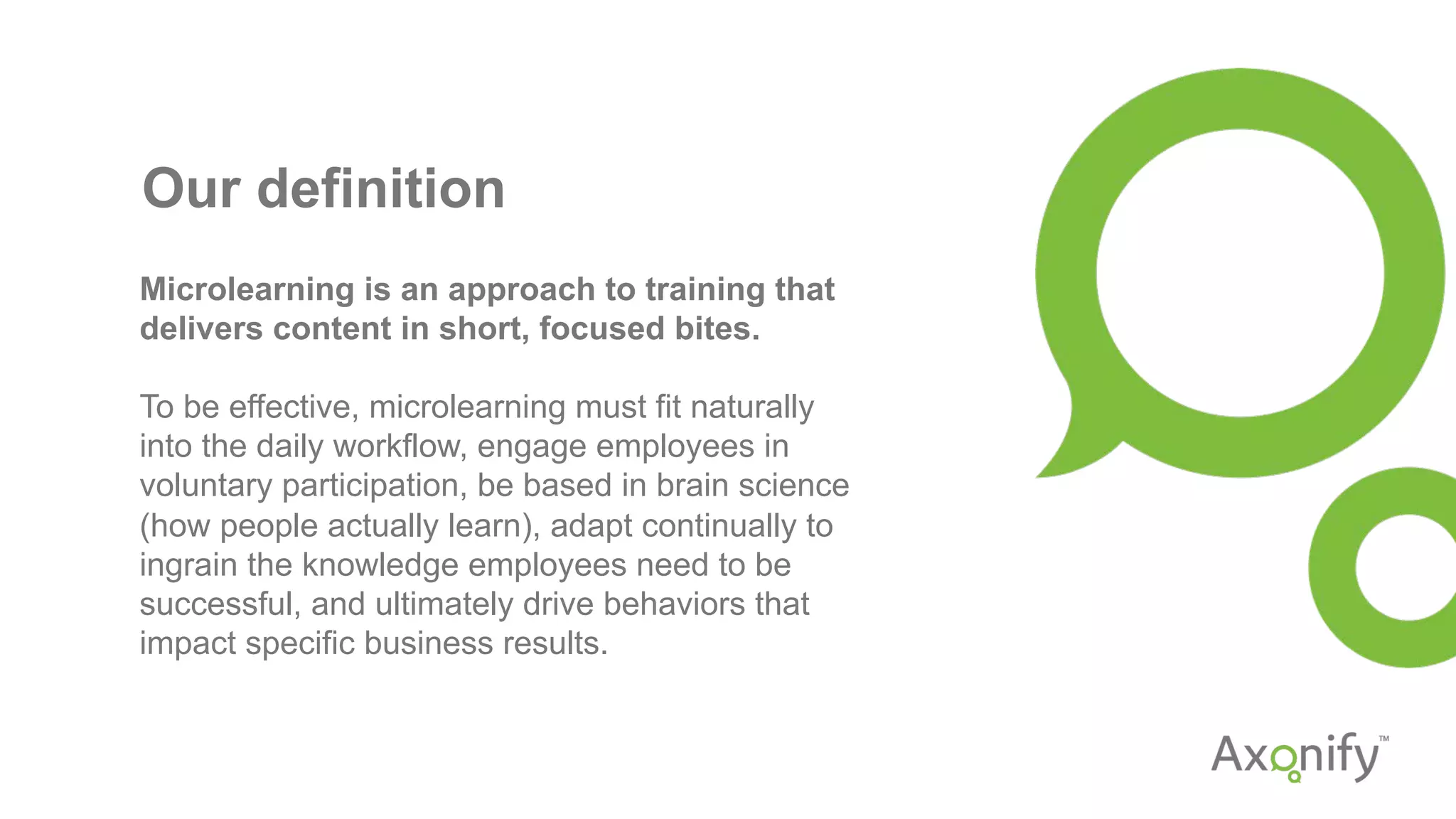 Our definition

Microlearning is an approach to training that delivers content in short, focused bites.

To be effective, microlearning must fit naturally into the daily workflow, engage employees in voluntary participation, be based in brain science (how people actually learn), adapt continually to ingrain the knowledge employees need to be successful, and ultimately drive behaviors that impact specific business results.

Axonify™